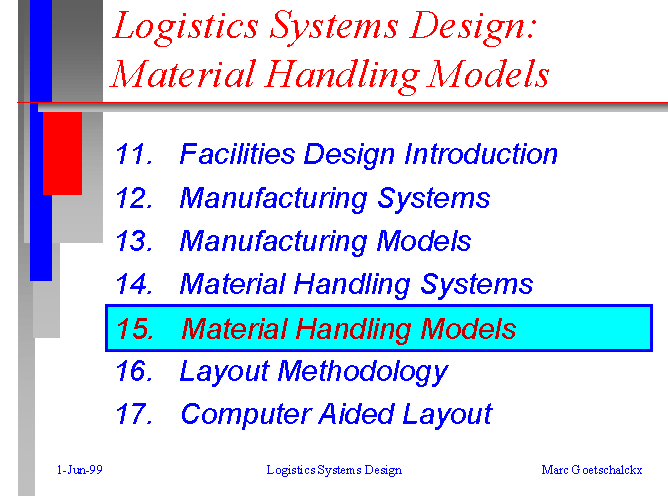 Logistics Systems Design: Material Handling Models

11. Facilities Design Introduction
12. Manufacturing Systems
13. Manufacturing Models
14. Material Handling Systems
15. Material Handling Models
16. Layout Methodology
17. Computer Aided Layout

1-Jun-99

Logistics Systems Design

Marc Goetschalckx